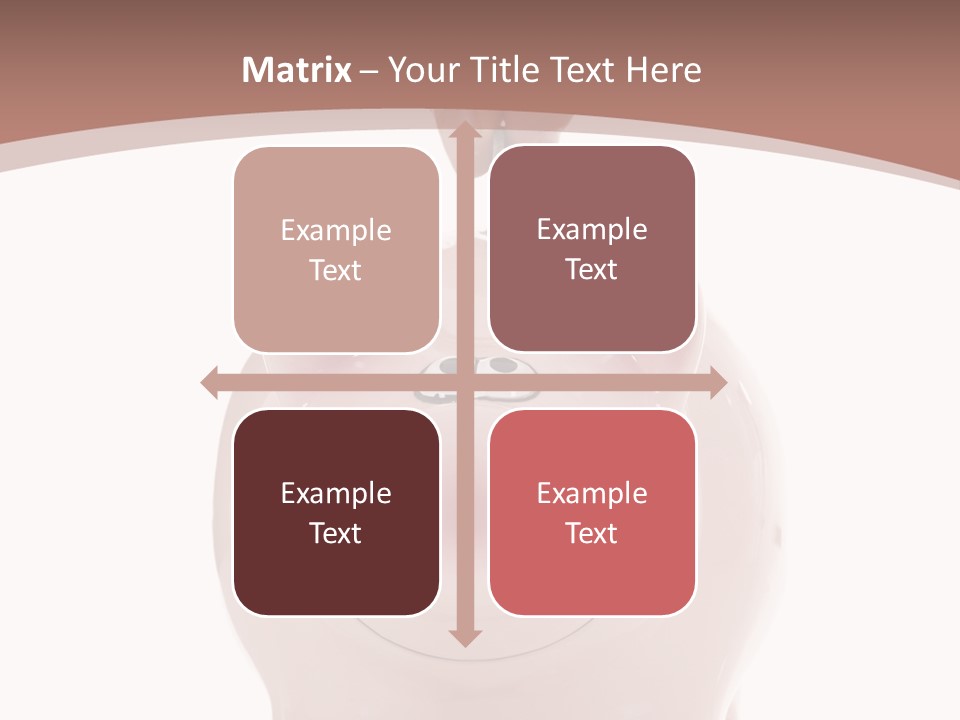 Matrix – Your Title Text Here

Example Text

Example Text

Example Text

Example Text